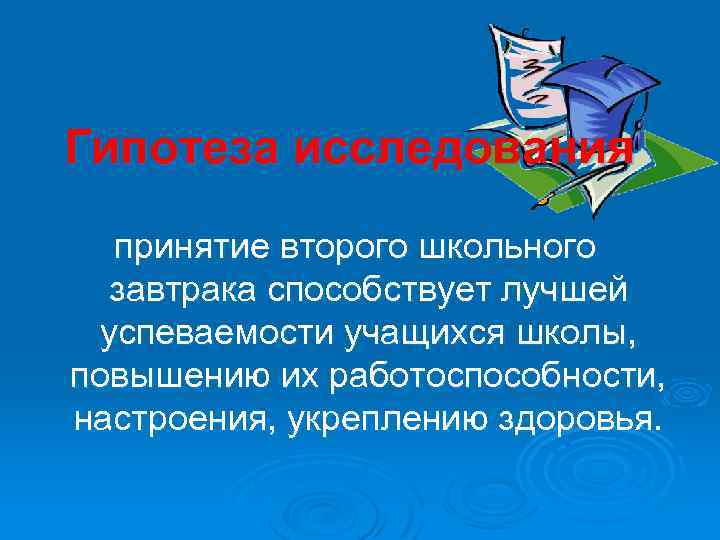 Гипотеза исследования

принятие второго школьного завтрака способствует лучшей успеваемости учащихся школы, повышению их работоспособности, настроения, укреплению здоровья.